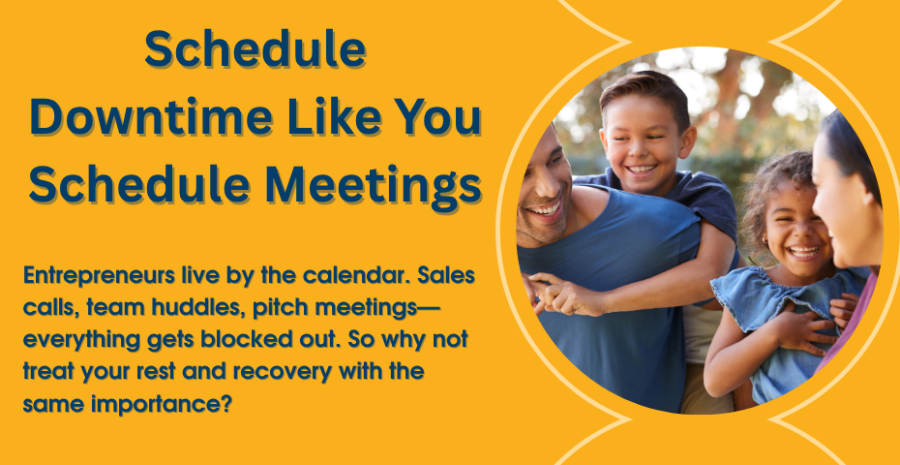 Schedule Downtime Like You Schedule Meetings

Entrepreneurs live by the calendar. Sales calls, team huddles, pitch meetings—everything gets blocked out. So why not treat your rest and recovery with the same importance?